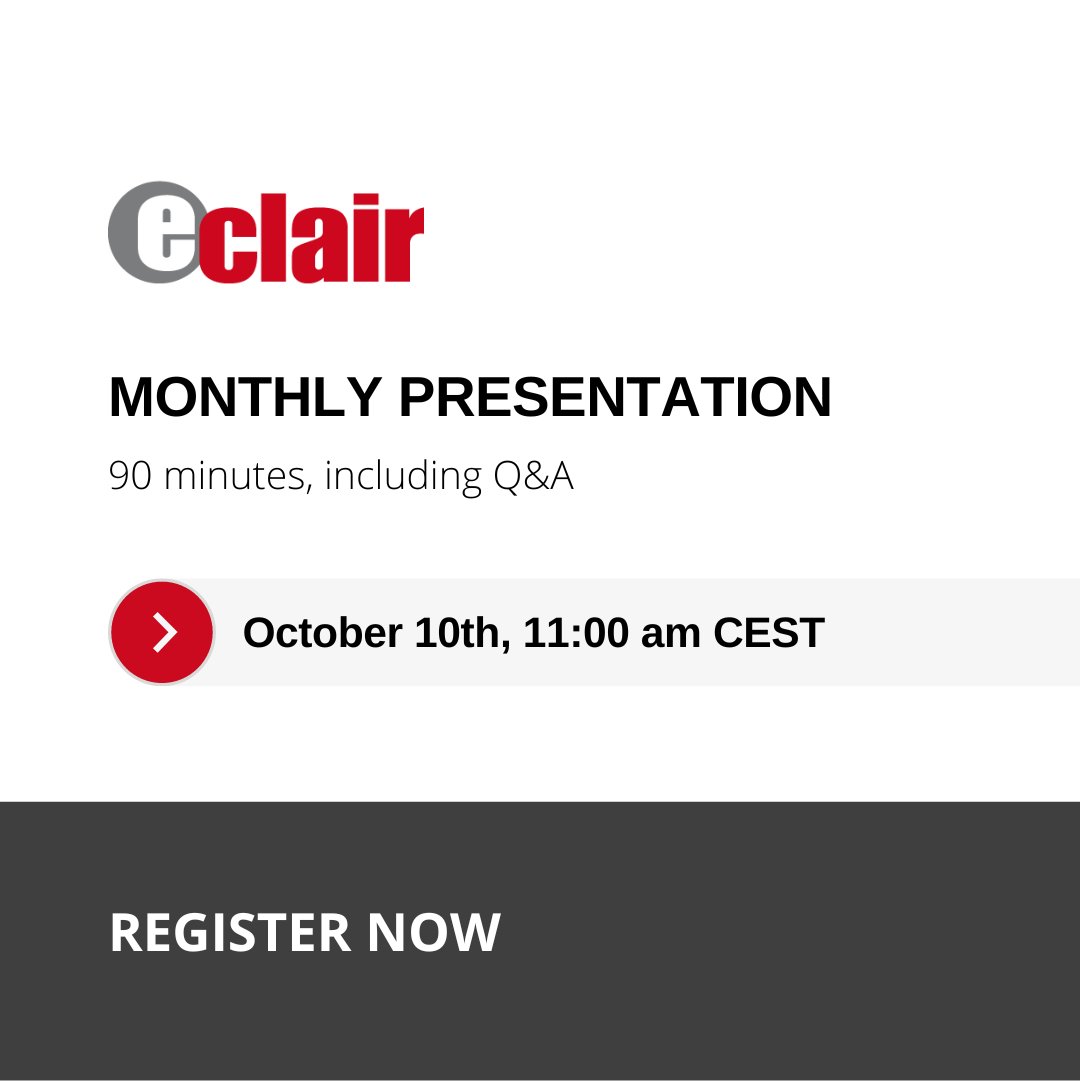 eclair

MONTHLY PRESENTATION

90 minutes, including Q&A

October 10th, 11:00 am CEST

REGISTER NOW